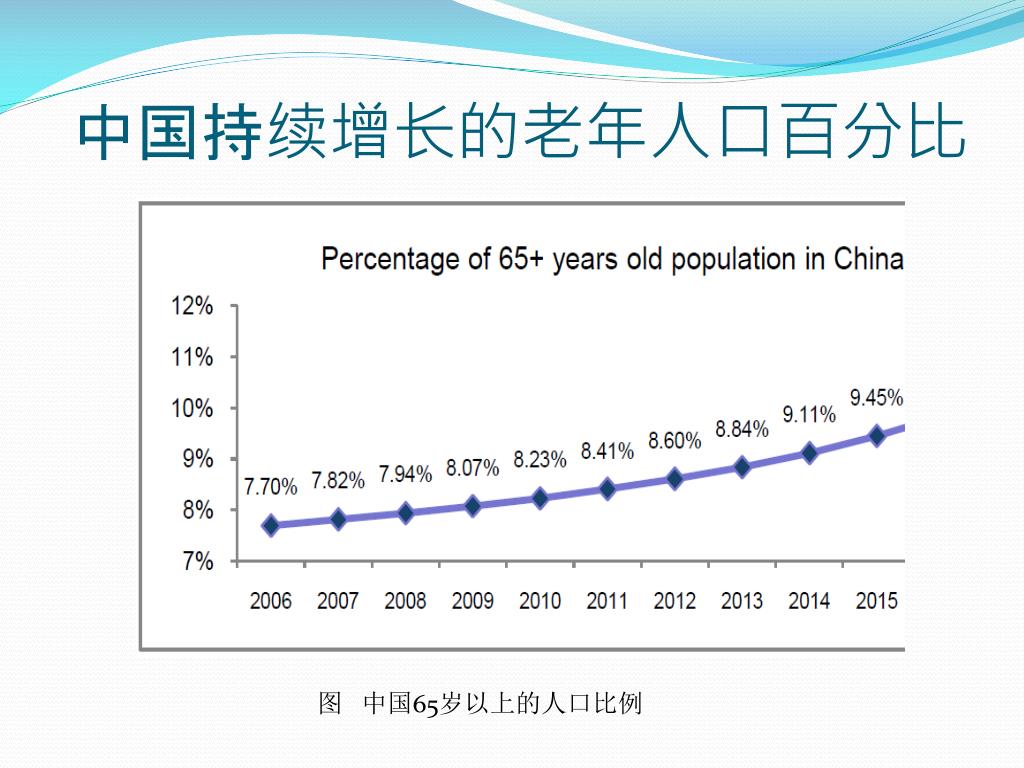 中国持续增长的老年人口百分比

Percentage of 65+ years old population in China

12%
11%
10%
9%
8%
7%

7.70% 7.82% 7.94% 8.07% 8.23% 8.41% 8.60% 8.84% 9.11% 9.45%

2006 2007 2008 2009 2010 2011 2012 2013 2014 2015

图 中国65岁以上的人口比例